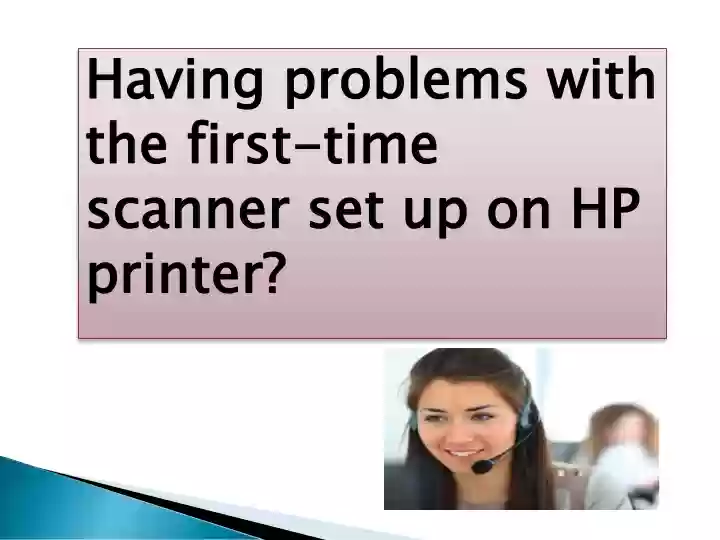 Having problems with the first-time scanner set up on HP printer?